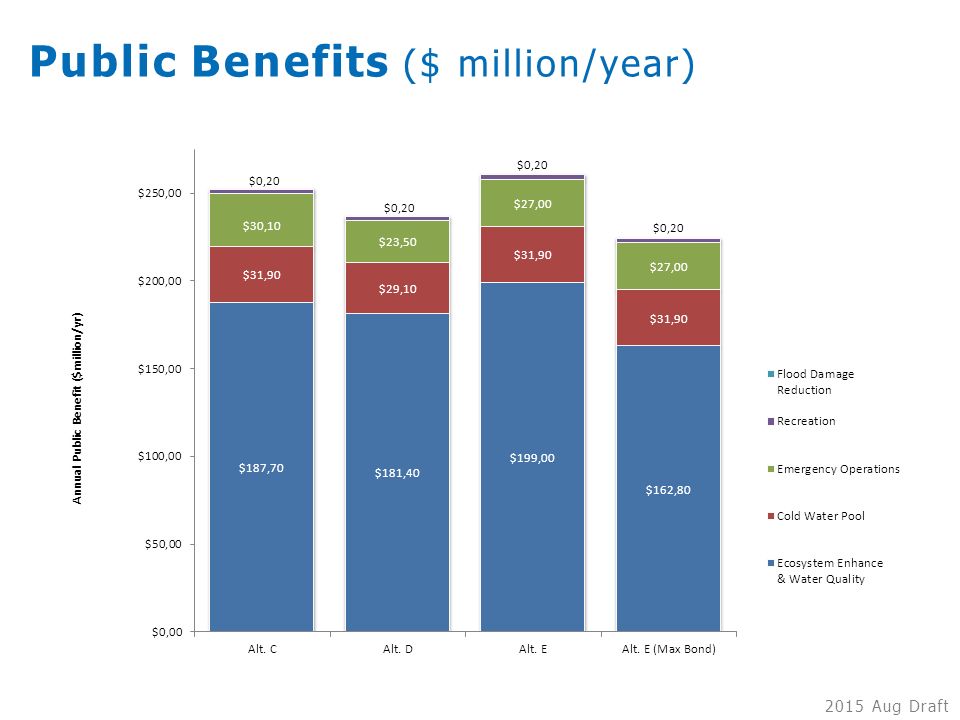 Public Benefits ($ million/year)

Annual Public Benefit ($million/yr)

$250,00
$200,00
$150,00
$100,00
$50,00
$0,00

$0,20
$30,10
$31,90
$187,70

$0,20
$23,50
$29,10
$181,40

$0,20
$27,00
$31,90
$199,00

$0,20
$27,00
$31,90
$162,80

Alt. C
Alt. D
Alt. E
Alt. E (Max Bond)

Flood Damage Reduction
Recreation
Emergency Operations
Cold Water Pool
Ecosystem Enhance & Water Quality

2015 Aug Draft